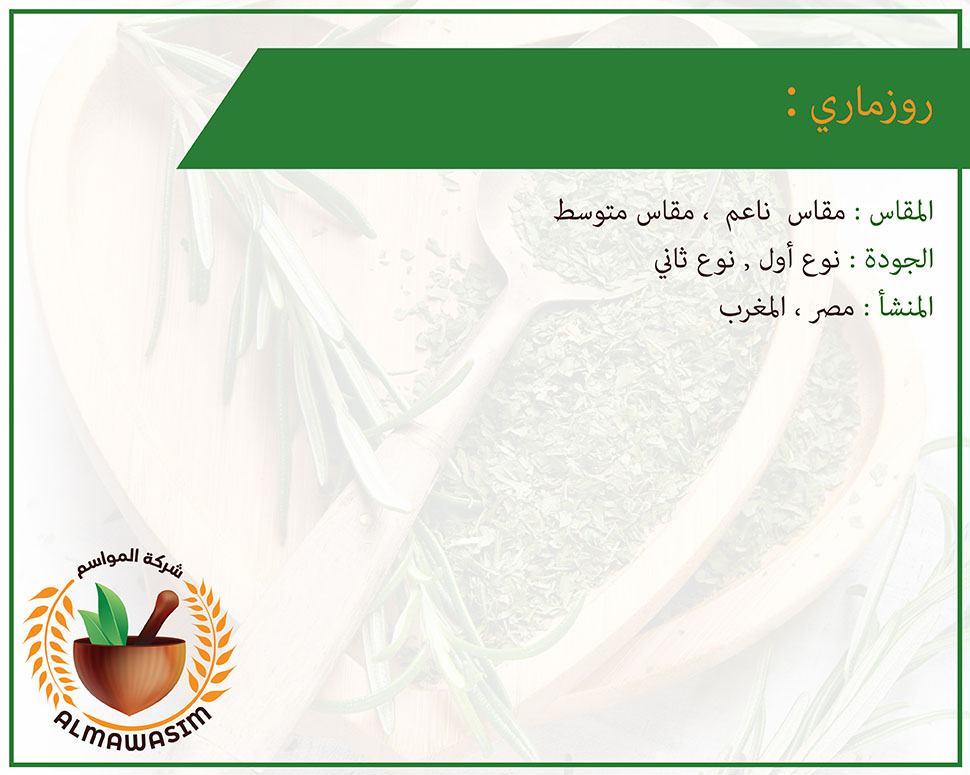 روزماري :

المقاس : مقاس ناعم ، مقاس متوسط
الجودة : نوع أول , نوع ثاني
المنشأ : مصر ، المغرب

شركة المواسم
ALMAWASIM